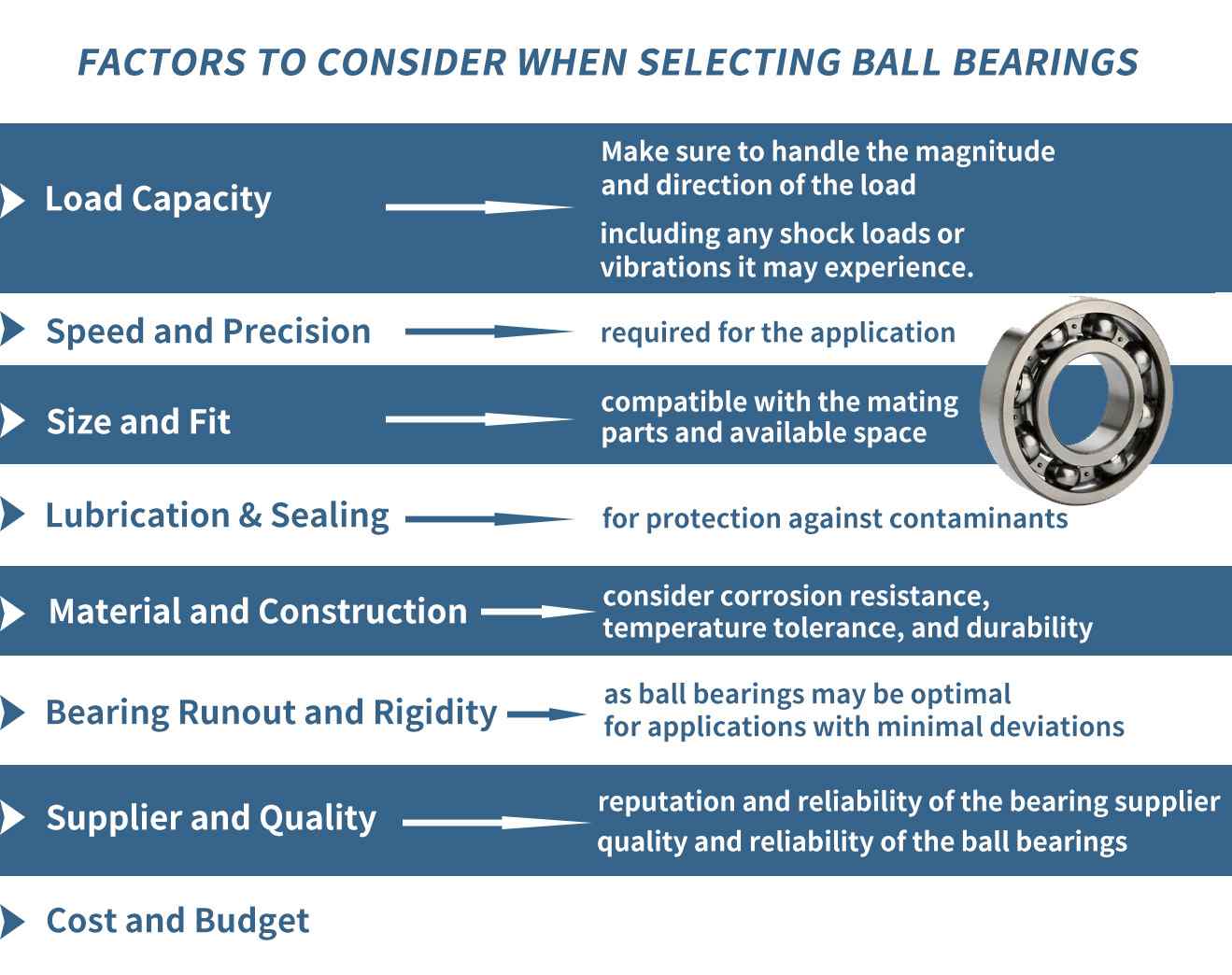 FACTORS TO CONSIDER WHEN SELECTING BALL BEARINGS

Load Capacity

Make sure to handle the magnitude and direction of the load

including any shock loads or vibrations it may experience.

Speed and Precision

required for the application

Size and Fit

compatible with the mating parts and available space

Lubrication & Sealing

for protection against contaminants

Material and Construction

consider corrosion resistance, temperature tolerance, and durability

Bearing Runout and Rigidity

as ball bearings may be optimal for applications with minimal deviations

Supplier and Quality

reputation and reliability of the bearing supplier

quality and reliability of the ball bearings

Cost and Budget